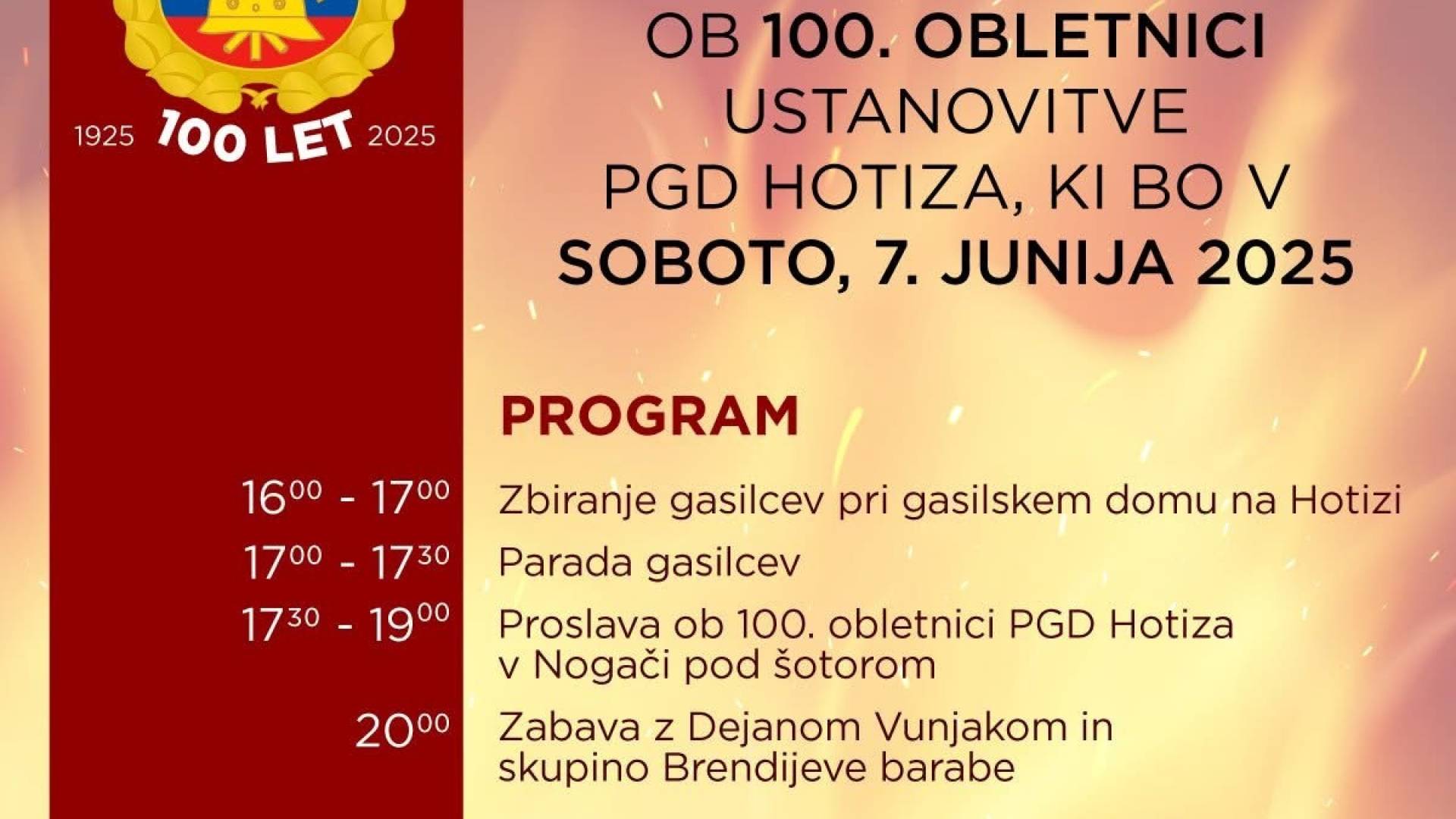 1925 100 LET 2025

OB 100. OBLETNICI USTANOVITVE PGD HOTIZA, KI BO V SOBOTO, 7. JUNIJA 2025

PROGRAM

$16^{00}$ - $17^{00}$ Zbiranje gasilcev pri gasilskem domu na Hotizi

$17^{00}$ - $17^{30}$ Parada gasilcev

$17^{30}$ - $19^{00}$ Proslava ob 100. obletnici PGD Hotiza v Nogači pod šotorom

$20^{00}$ Zabava z Dejanom Vunjakom in skupino Brendijeve barabe